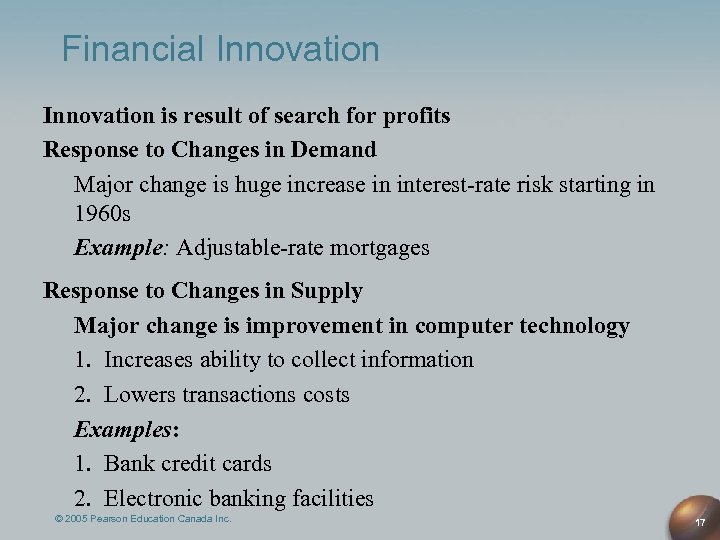 Financial Innovation

Innovation is result of search for profits

Response to Changes in Demand

Major change is huge increase in interest-rate risk starting in 1960s

Example: Adjustable-rate mortgages

Response to Changes in Supply

Major change is improvement in computer technology

1. Increases ability to collect information

2. Lowers transactions costs

Examples:

1. Bank credit cards

2. Electronic banking facilities

© 2005 Pearson Education Canada Inc.

17